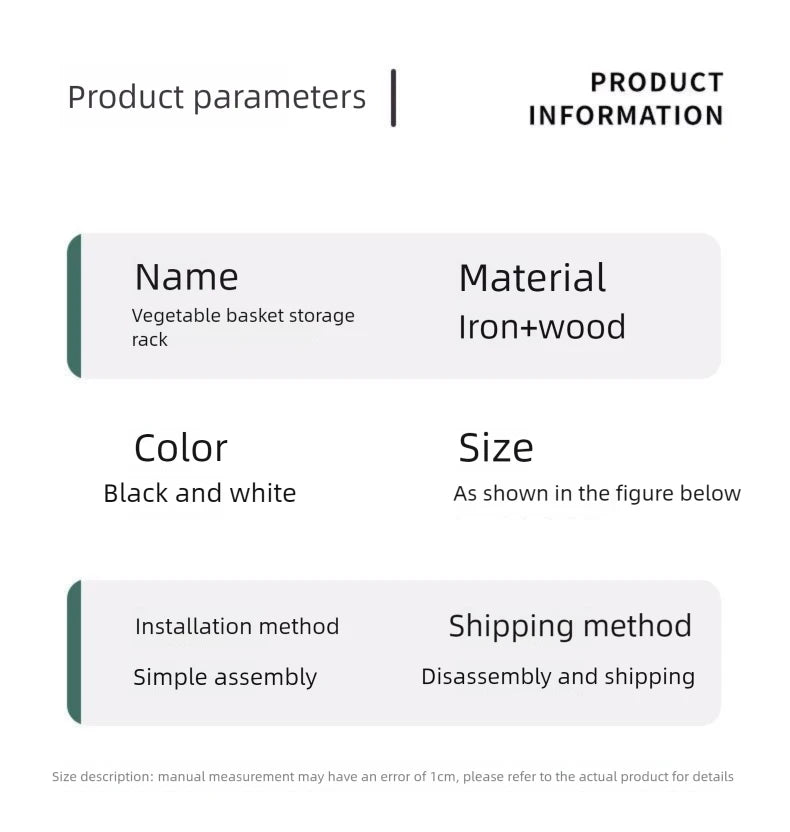 Product parameters

PRODUCT INFORMATION

Name
Vegetable basket storage rack

Material
Iron+wood

Color
Black and white

Size
As shown in the figure below

Installation method
Simple assembly

Shipping method
Disassembly and shipping

Size description: manual measurement may have an error of 1cm, please refer to the actual product for details